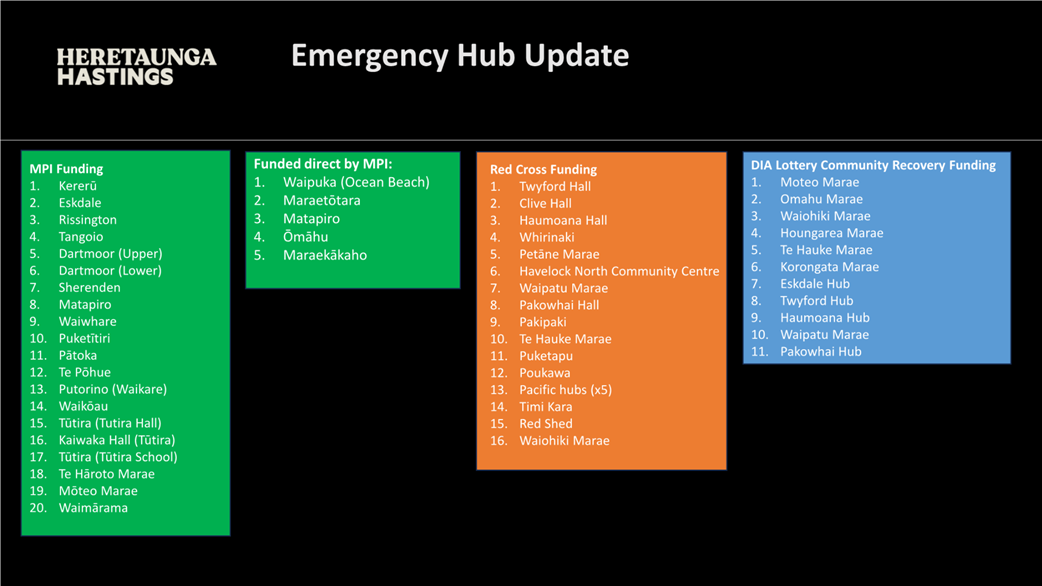 HERETAUNGA
HASTINGS

Emergency Hub Update

MPI Funding
1. Kererū
2. Eskdale
3. Rissington
4. Tangoio
5. Dartmoor (Upper)
6. Dartmoor (Lower)
7. Sherenden
8. Matapiro
9. Waiwhare
10. Puketītiri
11. Pātoka
12. Te Pōhue
13. Putorino (Waikare)
14. Waikōau
15. Tūtira (Tutira Hall)
16. Kaiwaka Hall (Tūtira)
17. Tūtira (Tūtira School)
18. Te Hāroto Marae
19. Mōteo Marae
20. Waimārama

Funded direct by MPI:
1. Waipuka (Ocean Beach)
2. Maraetōtara
3. Matapiro
4. Ōmāhu
5. Maraekākaho

Red Cross Funding
1. Twyford Hall
2. Clive Hall
3. Haumoana Hall
4. Whirinaki
5. Petāne Marae
6. Havelock North Community Centre
7. Waipatu Marae
8. Pakowhai Hall
9. Pakipaki
10. Te Hauke Marae
11. Puketapu
12. Poukawa
13. Pacific hubs (x5)
14. Timi Kara
15. Red Shed
16. Waiohiki Marae

DIA Lottery Community Recovery Funding
1. Moteo Marae
2. Omahu Marae
3. Waiohiki Marae
4. Houngarea Marae
5. Te Hauke Marae
6. Korongata Marae
7. Eskdale Hub
8. Twyford Hub
9. Haumoana Hub
10. Waipatu Marae
11. Pakowhai Hub